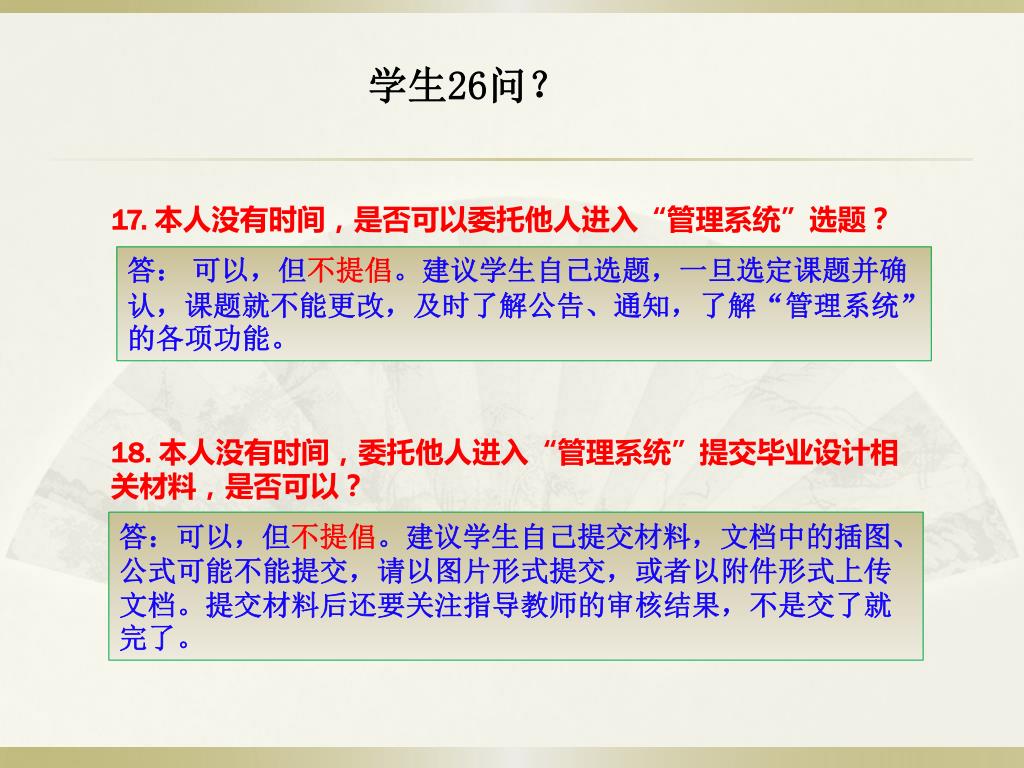 学生26问？

17. 本人没有时间，是否可以委托他人进入“管理系统”选题？

答： 可以，但不提倡。建议学生自己选题，一旦选定课题并确认，课题就不能更改，及时了解公告、通知，了解“管理系统”的各项功能。

18. 本人没有时间，委托他人进入“管理系统”提交毕业设计相关材料，是否可以？

答：可以，但不提倡。建议学生自己提交材料，文档中的插图、公式可能不能提交，请以图片形式提交，或者以附件形式上传文档。提交材料后还要关注指导教师的审核结果，不是交了就完了。